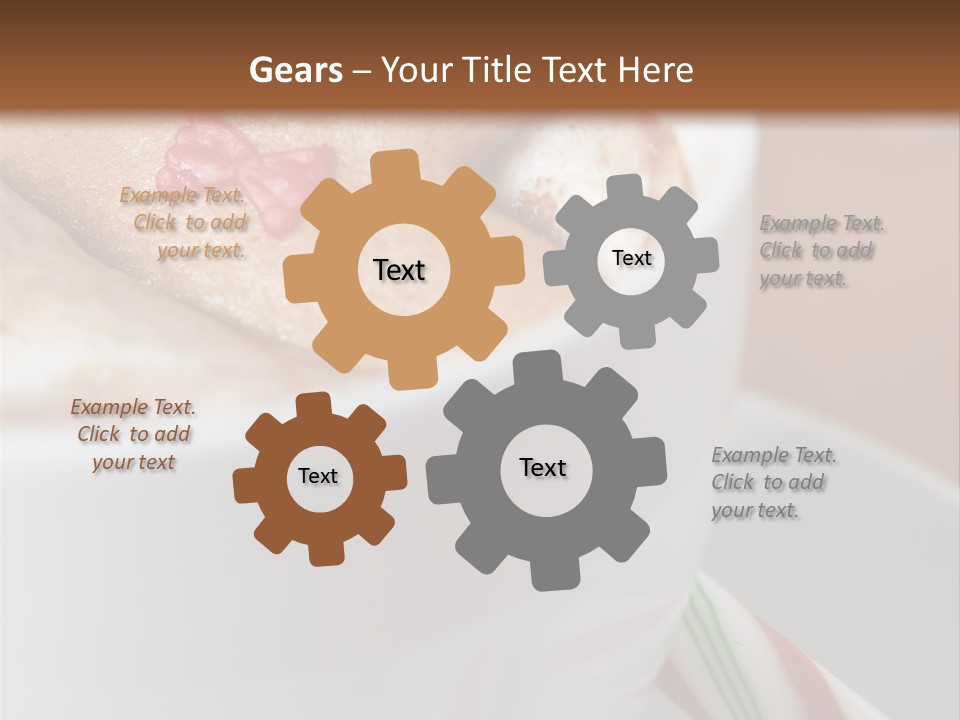 Gears – Your Title Text Here

Example Text. Click to add your text.

Text

Text

Example Text. Click to add your text.

Example Text. Click to add your text

Text

Text

Example Text. Click to add your text.